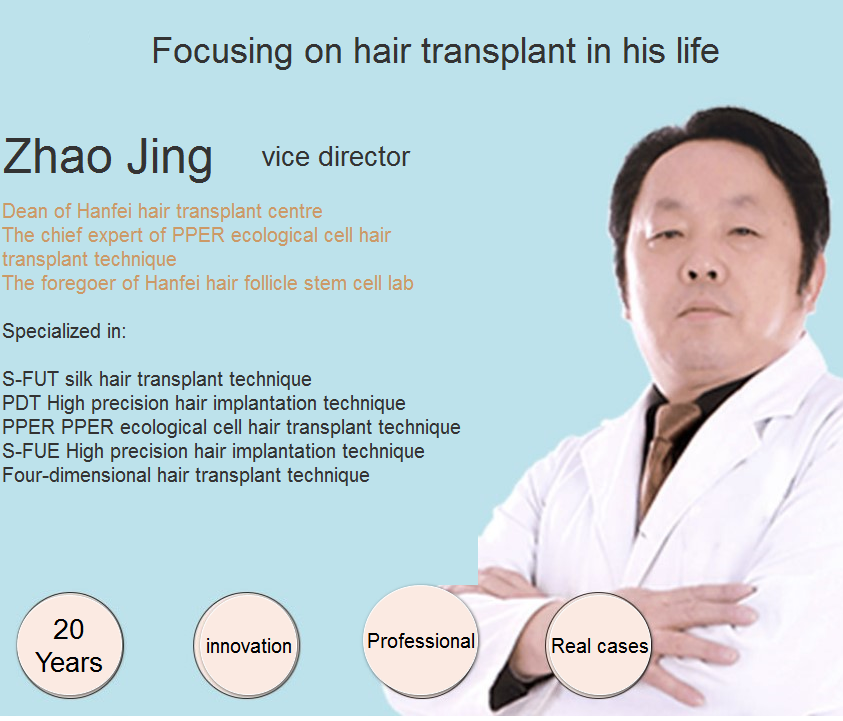 Focusing on hair transplant in his life

Zhao Jing vice director

Dean of Hanfei hair transplant centre
The chief expert of PPER ecological cell hair transplant technique
The foregoer of Hanfei hair follicle stem cell lab

Specialized in:

S-FUT silk hair transplant technique
PDT High precision hair implantation technique
PPER PPER ecological cell hair transplant technique
S-FUE High precision hair implantation technique
Four-dimensional hair transplant technique

20 Years

innovation

Professional

Real cases